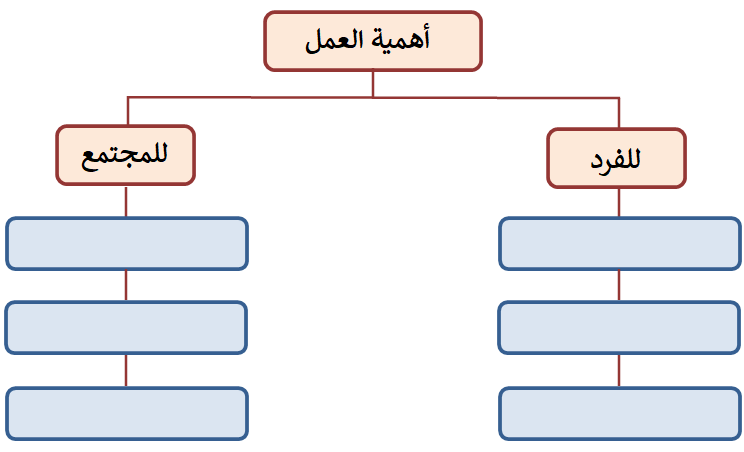 أهمية العمل

للفرد

للمجتمع